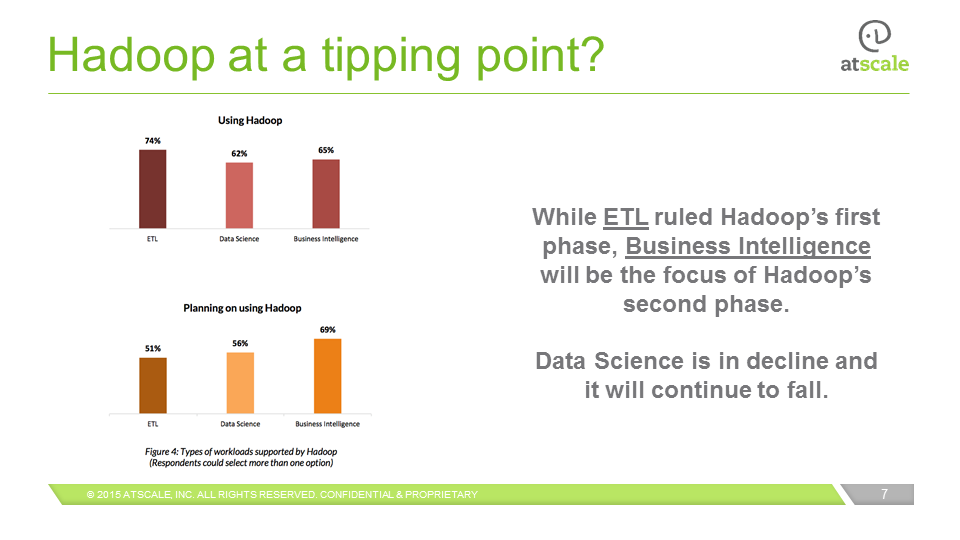 Hadoop at a tipping point?

atscale

Using Hadoop

74%

62%

65%

ETL

Data Science

Business Intelligence

Planning on using Hadoop

51%

56%

69%

ETL

Data Science

Business Intelligence

Figure 4: Types of workloads supported by Hadoop (Respondents could select more than one option)

While ETL ruled Hadoop's first phase, Business Intelligence will be the focus of Hadoop's second phase.

Data Science is in decline and it will continue to fall.

© 2015 ATSCALE, INC. ALL RIGHTS RESERVED. CONFIDENTIAL & PROPRIETARY

7